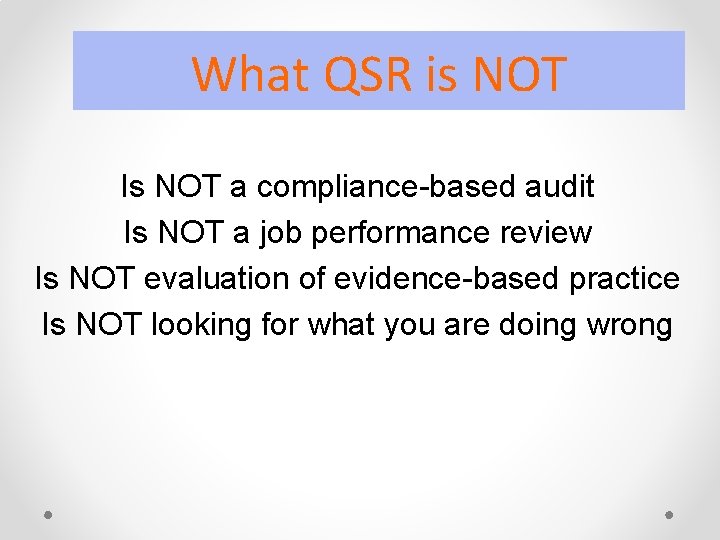 What QSR is NOT

Is NOT a compliance-based audit
Is NOT a job performance review
Is NOT evaluation of evidence-based practice
Is NOT looking for what you are doing wrong